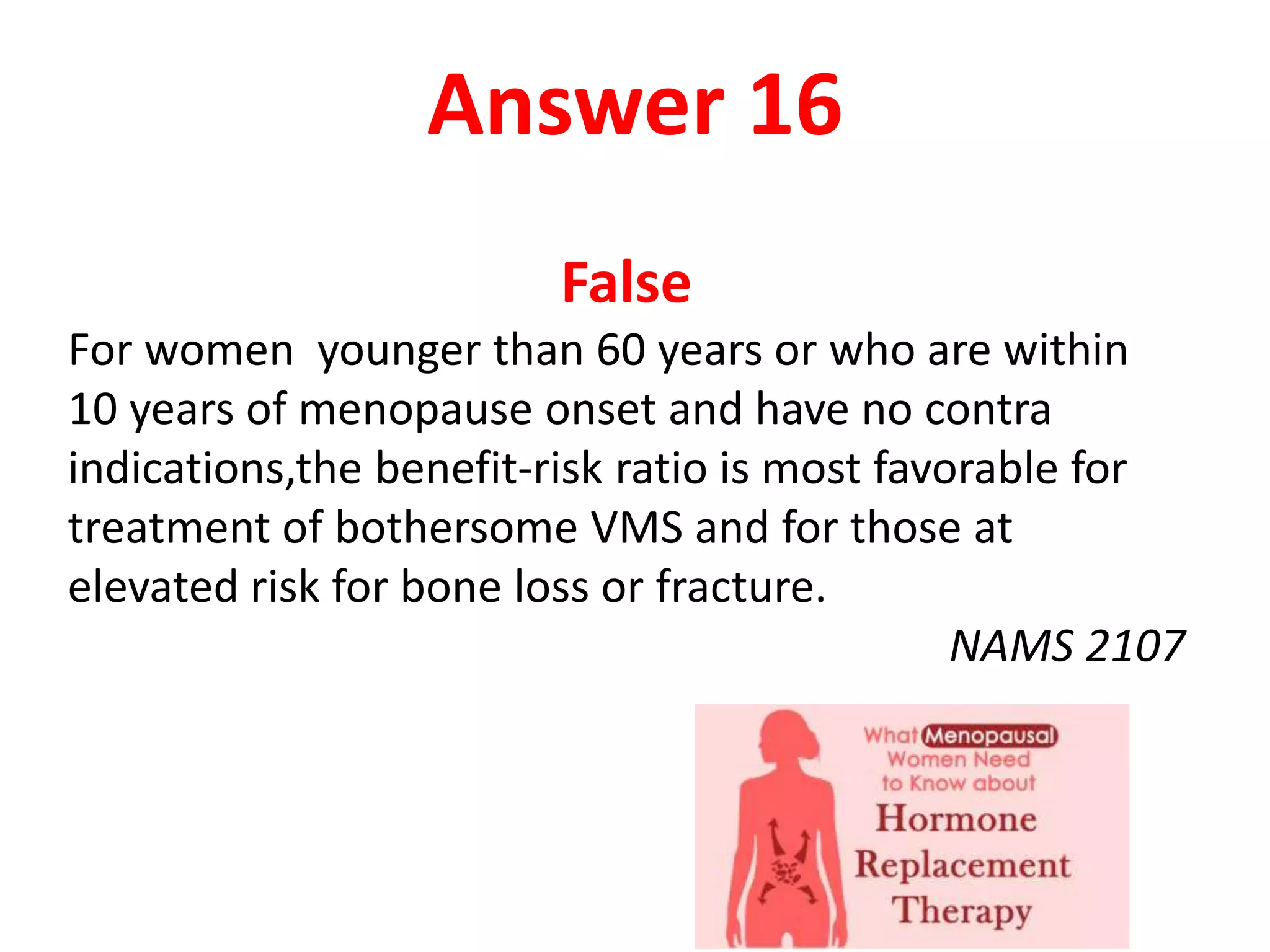 Answer 16

False

For women younger than 60 years or who are within 10 years of menopause onset and have no contra indications,the benefit-risk ratio is most favorable for treatment of bothersome VMS and for those at elevated risk for bone loss or fracture.

NAMS 2107

What Menopausal Women Need to Know about Hormone Replacement Therapy